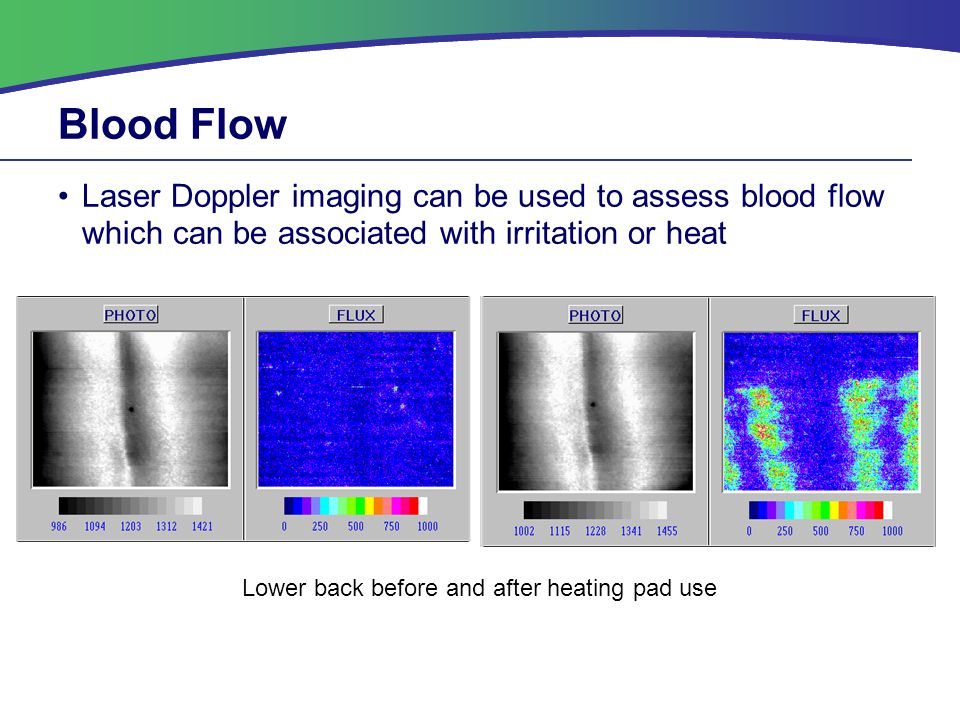 Blood Flow

• Laser Doppler imaging can be used to assess blood flow which can be associated with irritation or heat

PHOTO

986 1094 1203 1312 1421

FLUX

0 250 500 750 1000

PHOTO

1002 1115 1228 1341 1455

FLUX

0 250 500 750 1000

Lower back before and after heating pad use